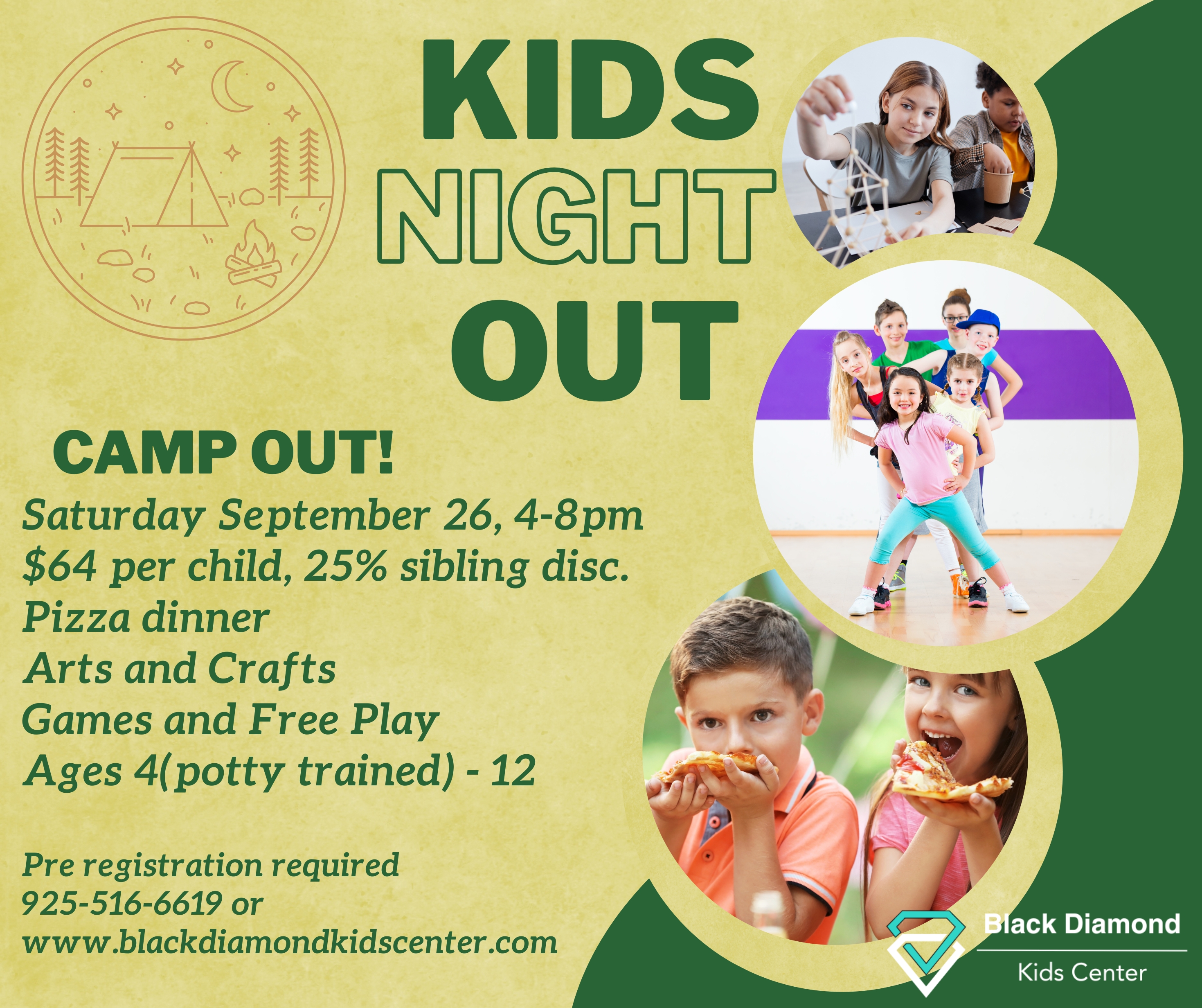 KIDS NIGHT OUT

CAMP OUT!

Saturday September 26, 4-8pm
$64 per child, 25% sibling disc.
Pizza dinner
Arts and Crafts
Games and Free Play
Ages 4(potty trained) - 12

Pre registration required
925-516-6619 or
www.blackdiamondkidscenter.com

Black Diamond
Kids Center